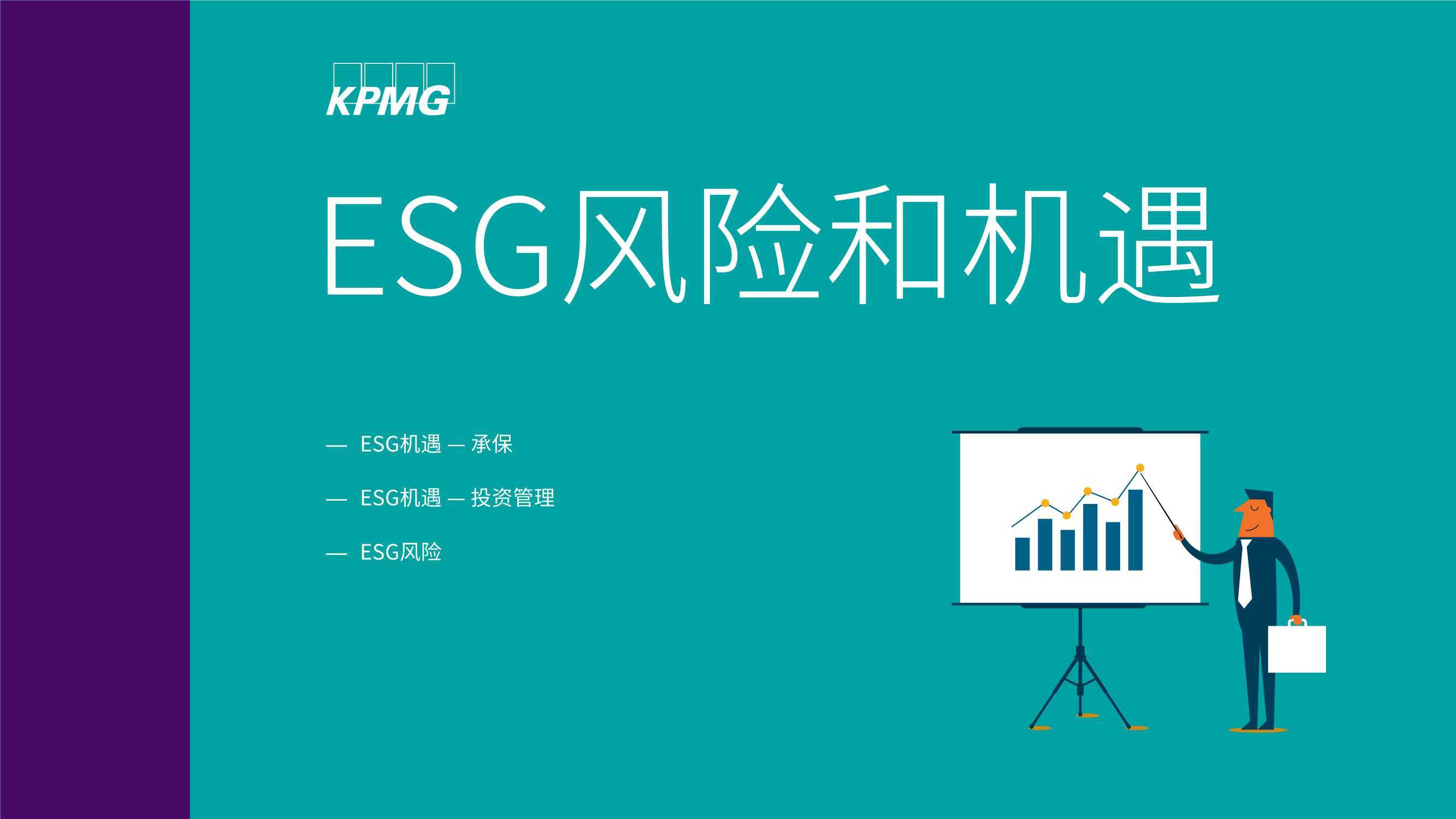 KPMG

ESG风险和机遇

— ESG机遇 — 承保

— ESG机遇 — 投资管理

— ESG风险